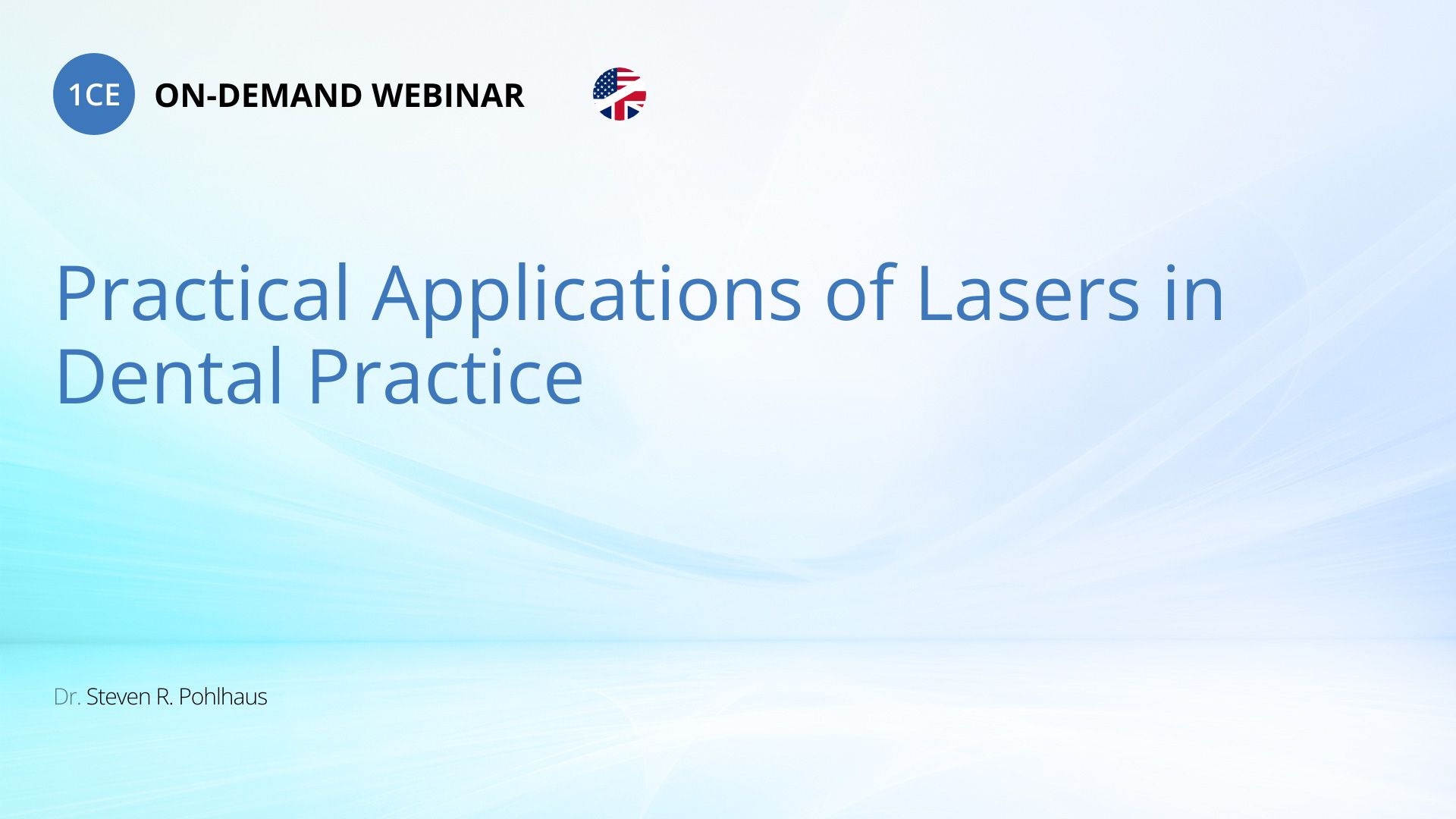 1CE ON-DEMAND WEBINAR

Practical Applications of Lasers in Dental Practice

Dr. Steven R. Pohlhaus